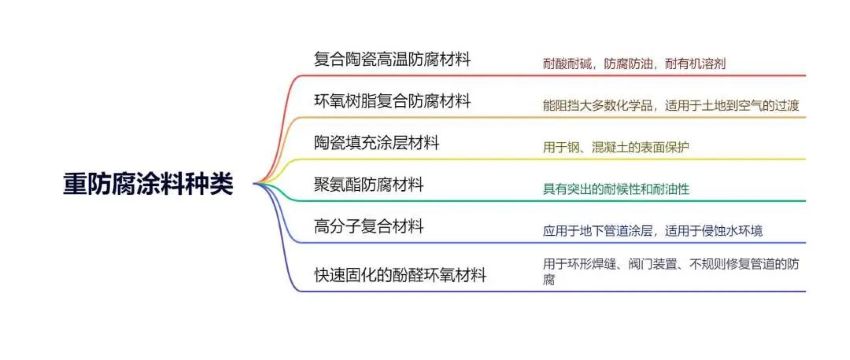 重防腐涂料种类

复合陶瓷高温防腐材料
耐酸耐碱，防腐防油，耐有机溶剂

环氧树脂复合防腐材料
能阻挡大多数化学品，适用于土地到空气的过渡

陶瓷填充涂层材料
用于钢、混凝土的表面保护

聚氨酯防腐材料
具有突出的耐候性和耐油性

高分子复合材料
应用于地下管道涂层，适用于侵蚀水环境

快速固化的酚醛环氧材料
用于环形焊缝、阀门装置、不规则修复管道的防腐